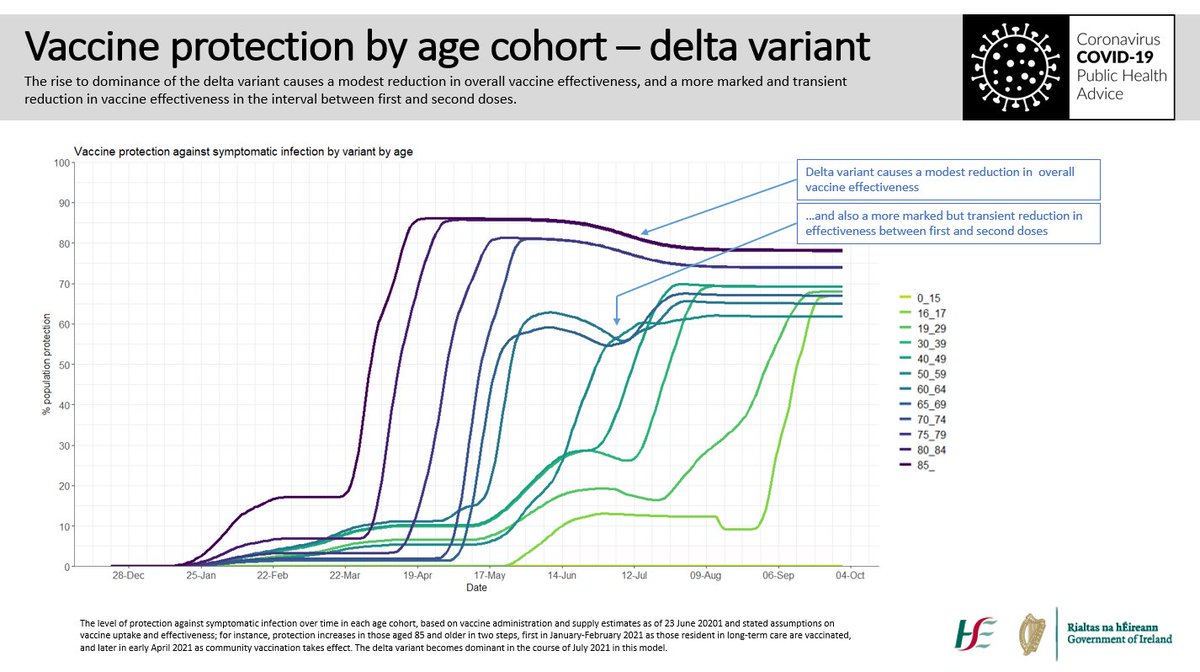 Vaccine protection by age cohort – delta variant

The rise to dominance of the delta variant causes a modest reduction in overall vaccine effectiveness, and a more marked and transient reduction in vaccine effectiveness in the interval between first and second doses.

Coronavirus
COVID-19
Public Health
Advice

Vaccine protection against symptomatic infection by variant by age

Delta variant causes a modest reduction in overall vaccine effectiveness

...and also a more marked but transient reduction in effectiveness between first and second doses

% population protection

100
90
80
70
60
50
40
30
20
10
0

28-Dec
25-Jan
22-Feb
22-Mar
19-Apr
17-May
14-Jun
12-Jul
09-Aug
06-Sep
04-Oct

Date

0_15
16_17
19_29
30_39
40_49
50_59
60_64
65_69
70_74
75_79
80_84
85_

The level of protection against symptomatic infection over time in each age cohort, based on vaccine administration and supply estimates as of 23 June 20201 and stated assumptions on vaccine uptake and effectiveness; for instance, protection increases in those aged 85 and older in two steps, first in January-February 2021 as those resident in long-term care are vaccinated, and later in early April 2021 as community vaccination takes effect. The delta variant becomes dominant in the course of July 2021 in this model.

HSE

Rialtas na hÉireann
Government of Ireland